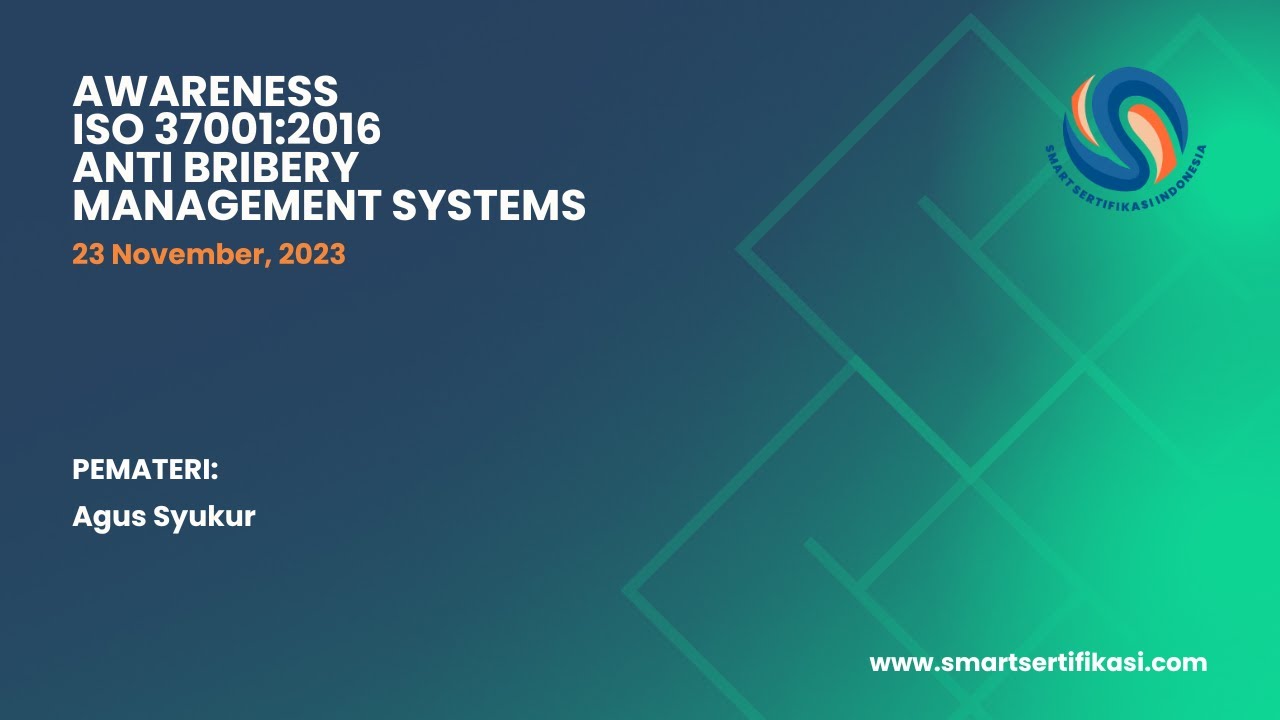 AWARENESS
ISO 37001:2016
ANTI BRIBERY
MANAGEMENT SYSTEMS

23 November, 2023

SMART SERTIFIKASI INDONESIA

PEMATERI:

Agus Syukur

www.smartsertifikasi.com